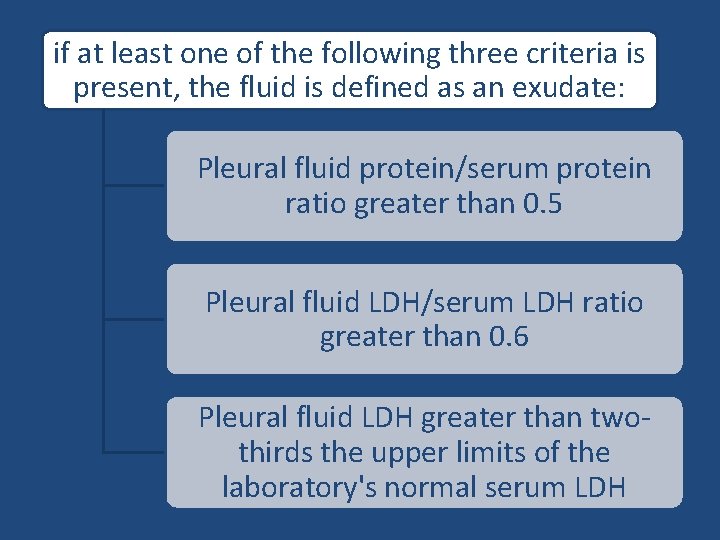 if at least one of the following three criteria is present, the fluid is defined as an exudate:

Pleural fluid protein/serum protein ratio greater than 0.5

Pleural fluid LDH/serum LDH ratio greater than 0.6

Pleural fluid LDH greater than two-thirds the upper limits of the laboratory's normal serum LDH